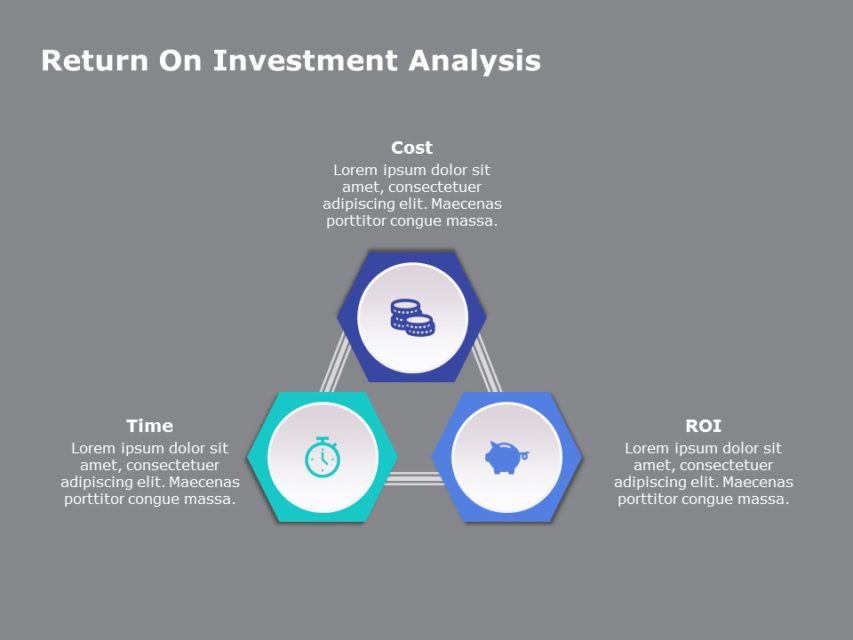 Return On Investment Analysis

Cost
Lorem ipsum dolor sit amet, consectetuer adipiscing elit. Maecenas porttitor congue massa.

Time
Lorem ipsum dolor sit amet, consectetuer adipiscing elit. Maecenas porttitor congue massa.

ROI
Lorem ipsum dolor sit amet, consectetuer adipiscing elit. Maecenas porttitor congue massa.